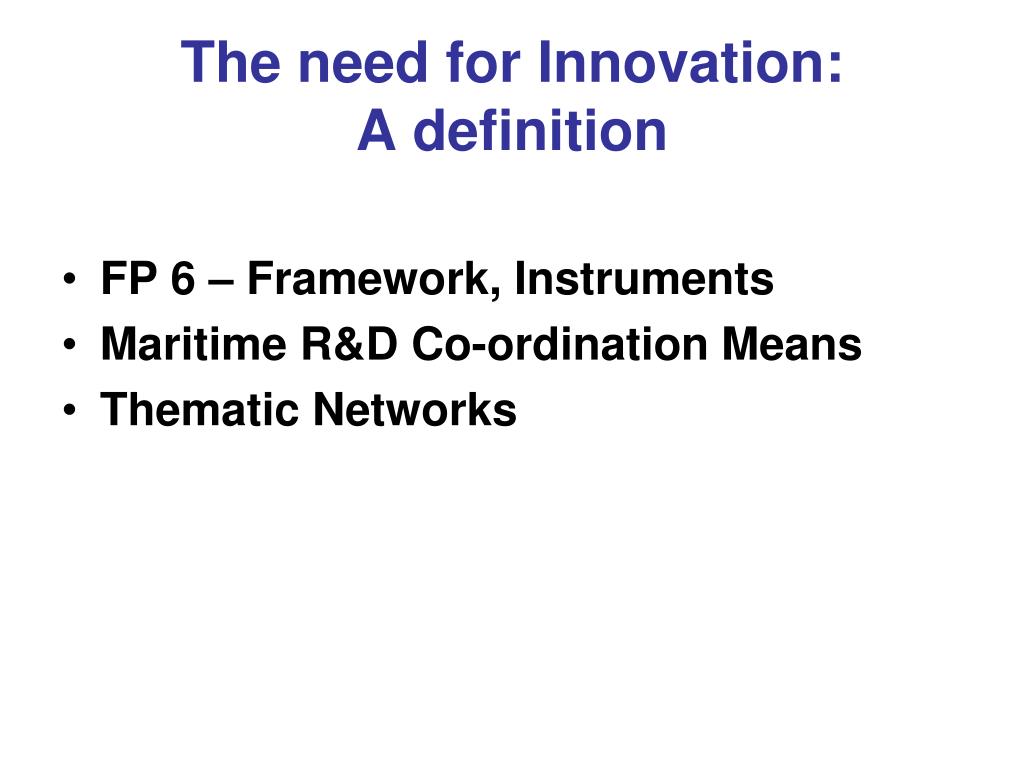 The need for Innovation:
A definition

• FP 6 – Framework, Instruments
• Maritime R&D Co-ordination Means
• Thematic Networks